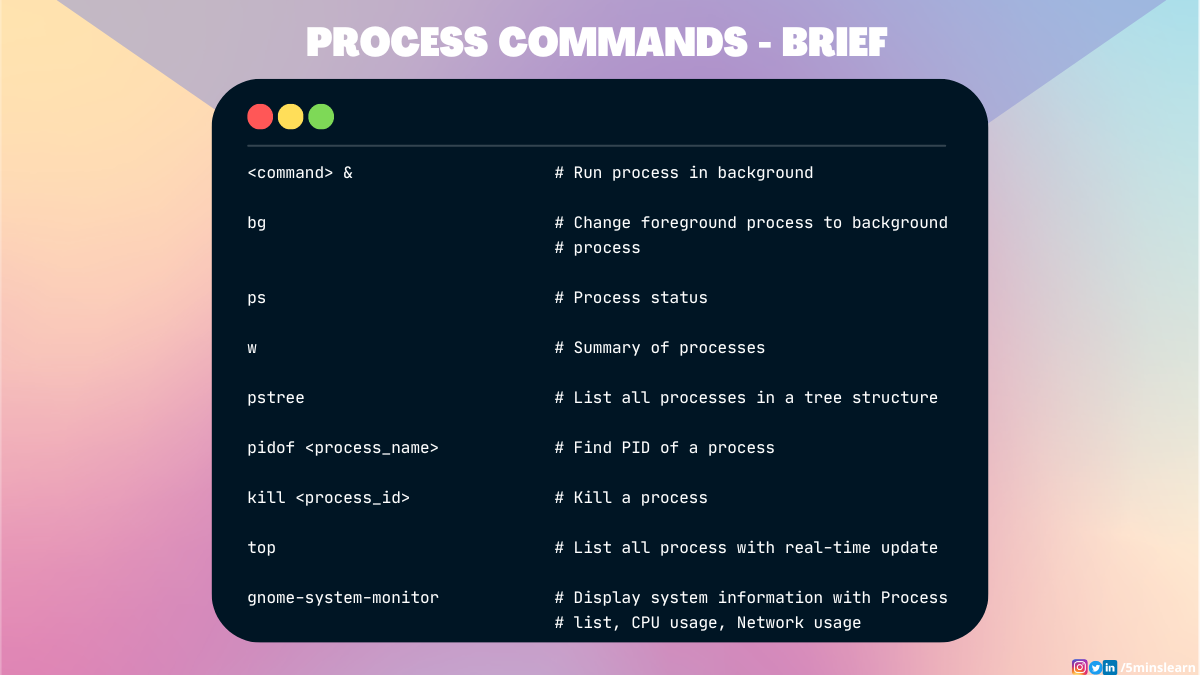 PROCESS COMMANDS - BRIEF

<command> & # Run process in background

bg # Change foreground process to background # process

ps # Process status

w # Summary of processes

pstree # List all processes in a tree structure

pidof <process_name> # Find PID of a process

kill <process_id> # Kill a process

top # List all process with real-time update

gnome-system-monitor # Display system information with Process # list, CPU usage, Network usage

/5minslearn